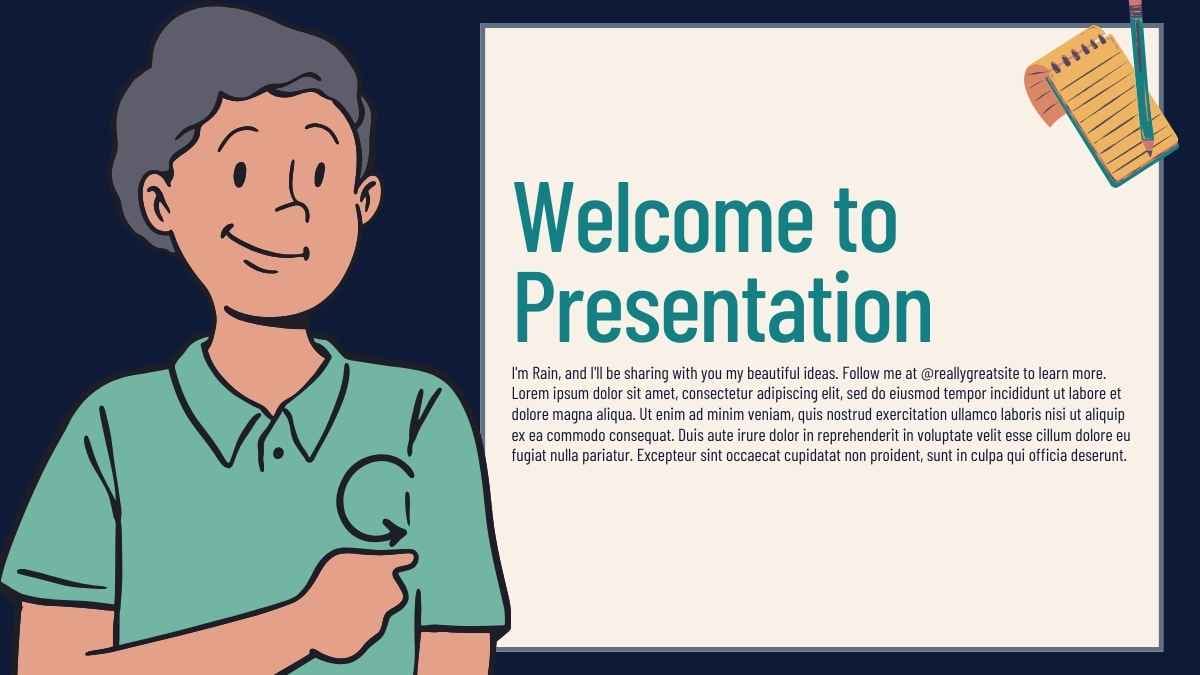 Welcome to Presentation

I'm Rain, and I'll be sharing with you my beautiful ideas. Follow me at @reallygreatsite to learn more. Lorem ipsum dolor sit amet, consectetur adipiscing elit, sed do eiusmod tempor incididunt ut labore et dolore magna aliqua. Ut enim ad minim veniam, quis nostrud exercitation ullamco laboris nisi ut aliquip ex ea commodo consequat. Duis aute irure dolor in reprehenderit in voluptate velit esse cillum dolore eu fugiat nulla pariatur. Excepteur sint occaecat cupidatat non proident, sunt in culpa qui officia deserunt.